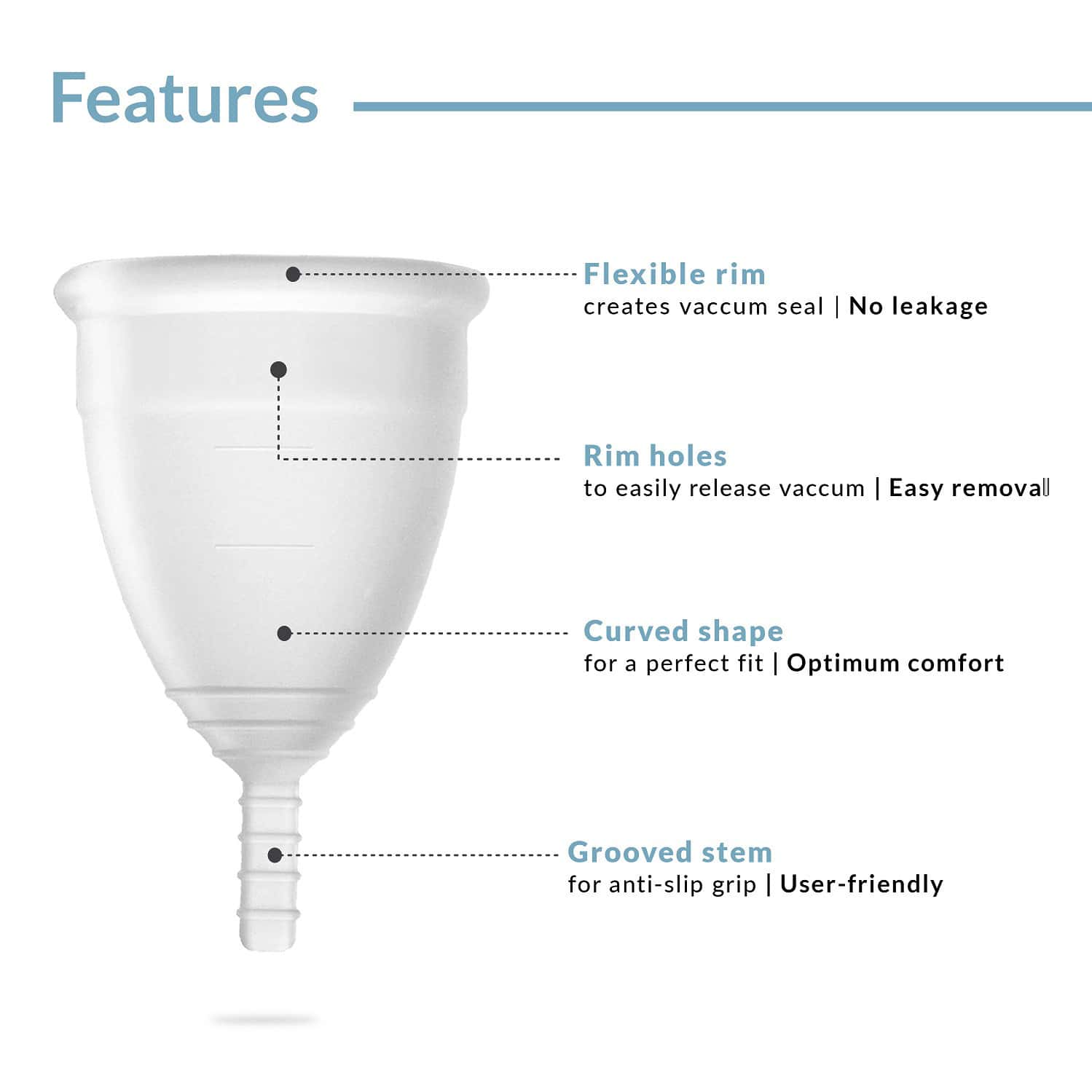 Features

Flexible rim
creates vaccum seal | No leakage

Rim holes
to easily release vaccum | Easy removal

Curved shape
for a perfect fit | Optimum comfort

Grooved stem
for anti-slip grip | User-friendly